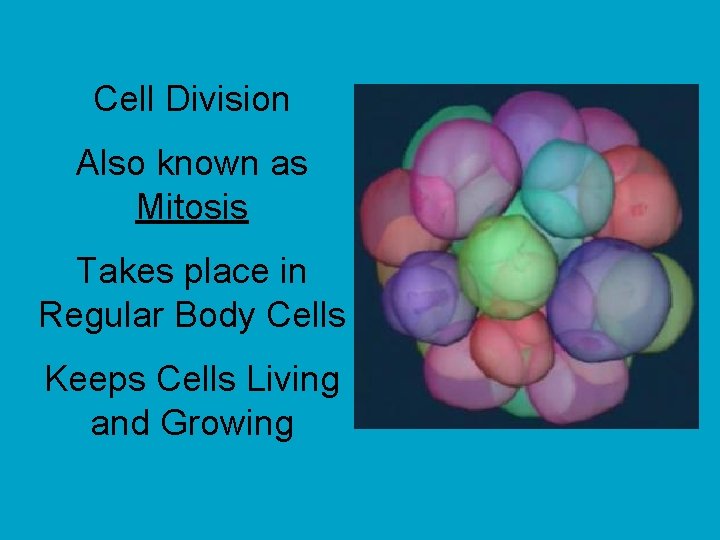 Cell Division

Also known as Mitosis

Takes place in Regular Body Cells

Keeps Cells Living and Growing